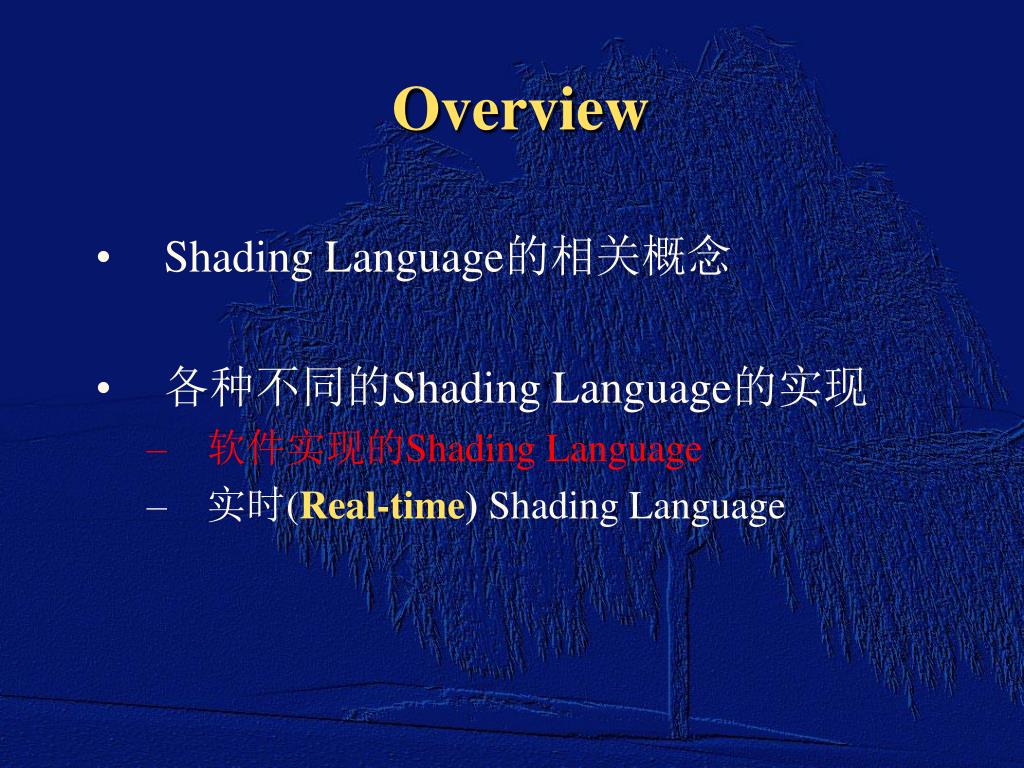 Overview

• Shading Language的相关概念

• 各种不同的Shading Language的实现
– 软件实现的Shading Language
– 实时(Real-time) Shading Language